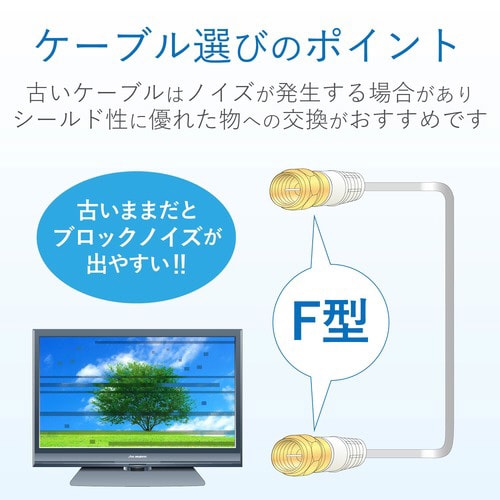 ケーブル選びのポイント

古いケーブルはノイズが発生する場合があり
シールド性に優れた物への交換がおすすめです

古いままだと
ブロックノイズが
出やすい!!

F型